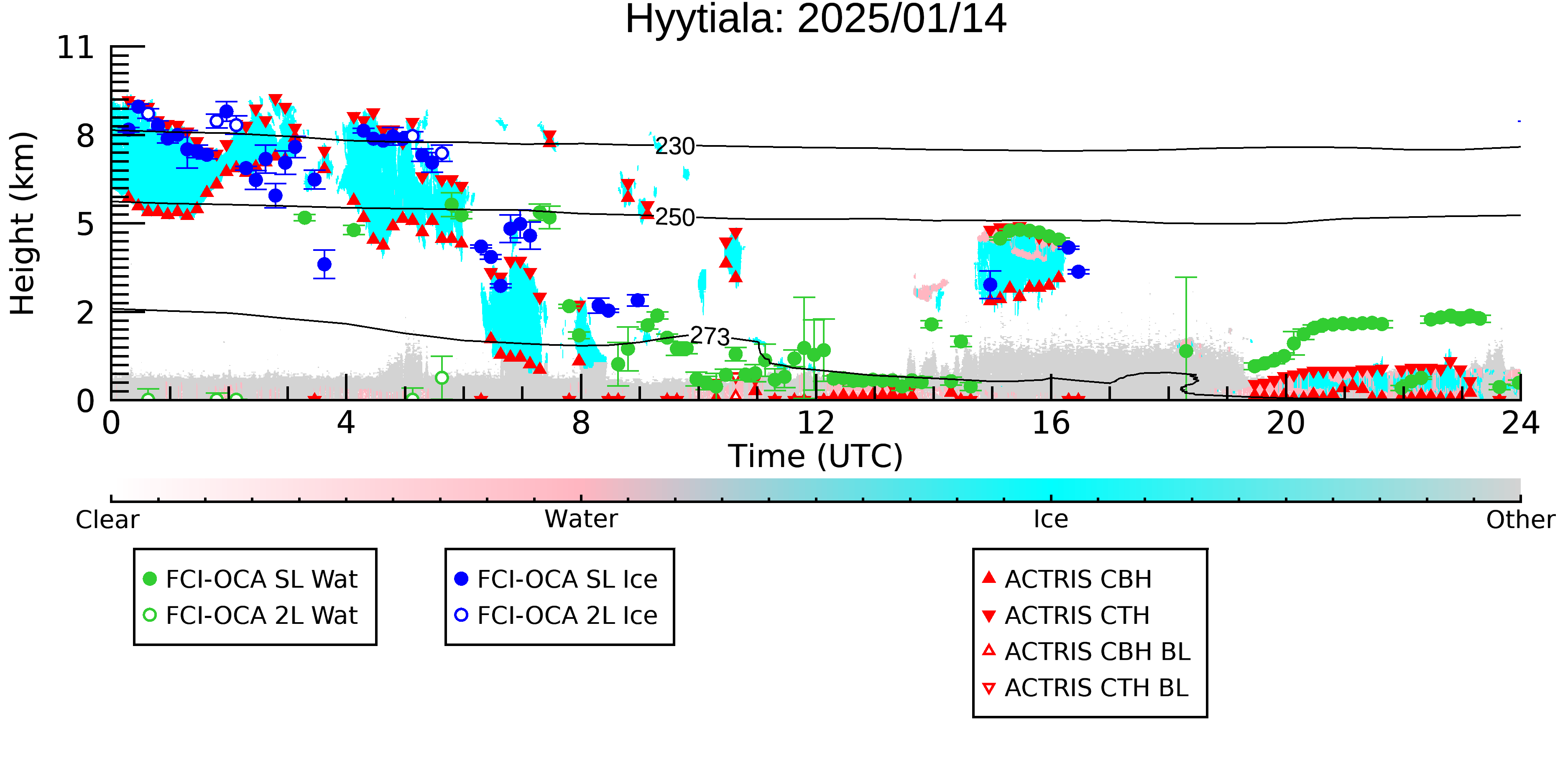 Hyytiala: 2025/01/14

Height (km)

11
8
5
2
0

230
250
273

0
4
8
12
16
20
24
Time (UTC)

Clear
Water
Ice
Other

FCI-OCA SL Wat
FCI-OCA 2L Wat

FCI-OCA SL Ice
FCI-OCA 2L Ice

ACTRIS CBH
ACTRIS CTH
ACTRIS CBH BL
ACTRIS CTH BL